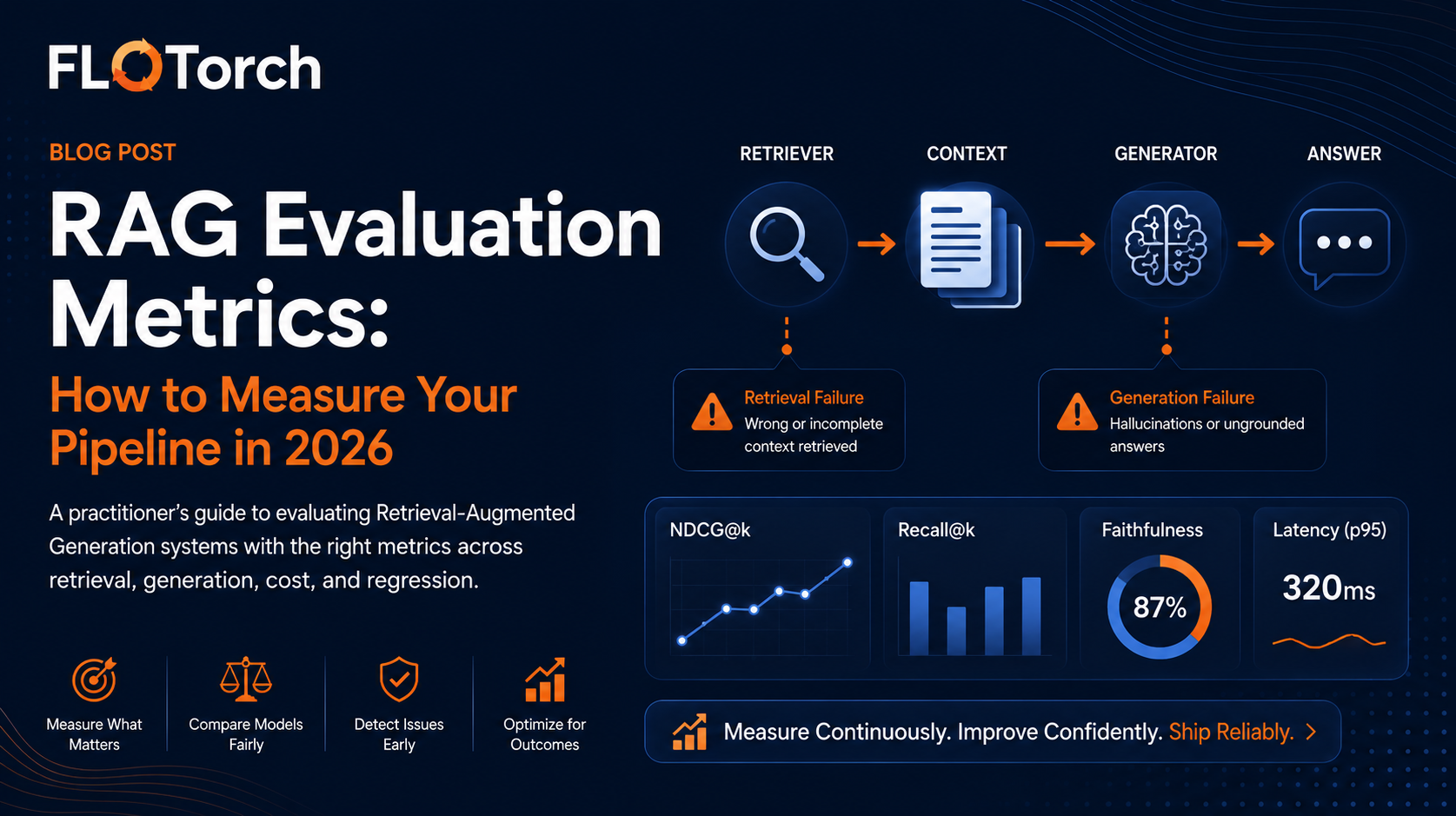 FLOTorch

BLOG POST

RAG Evaluation Metrics:

How to Measure Your Pipeline in 2026

A practitioner's guide to evaluating Retrieval-Augmented Generation systems with the right metrics across retrieval, generation, cost, and regression.

Measure What Matters

Compare Models Fairly

Detect Issues Early

Optimize for Outcomes

RETRIEVER

CONTEXT

GENERATOR

ANSWER

Retrieval Failure
Wrong or incomplete context retrieved

Generation Failure
Hallucinations or ungrounded answers

NDCG@k

Recall@k

Faithfulness

87%

Latency (p95)

320ms

Measure Continuously. Improve Confidently. Ship Reliably. >